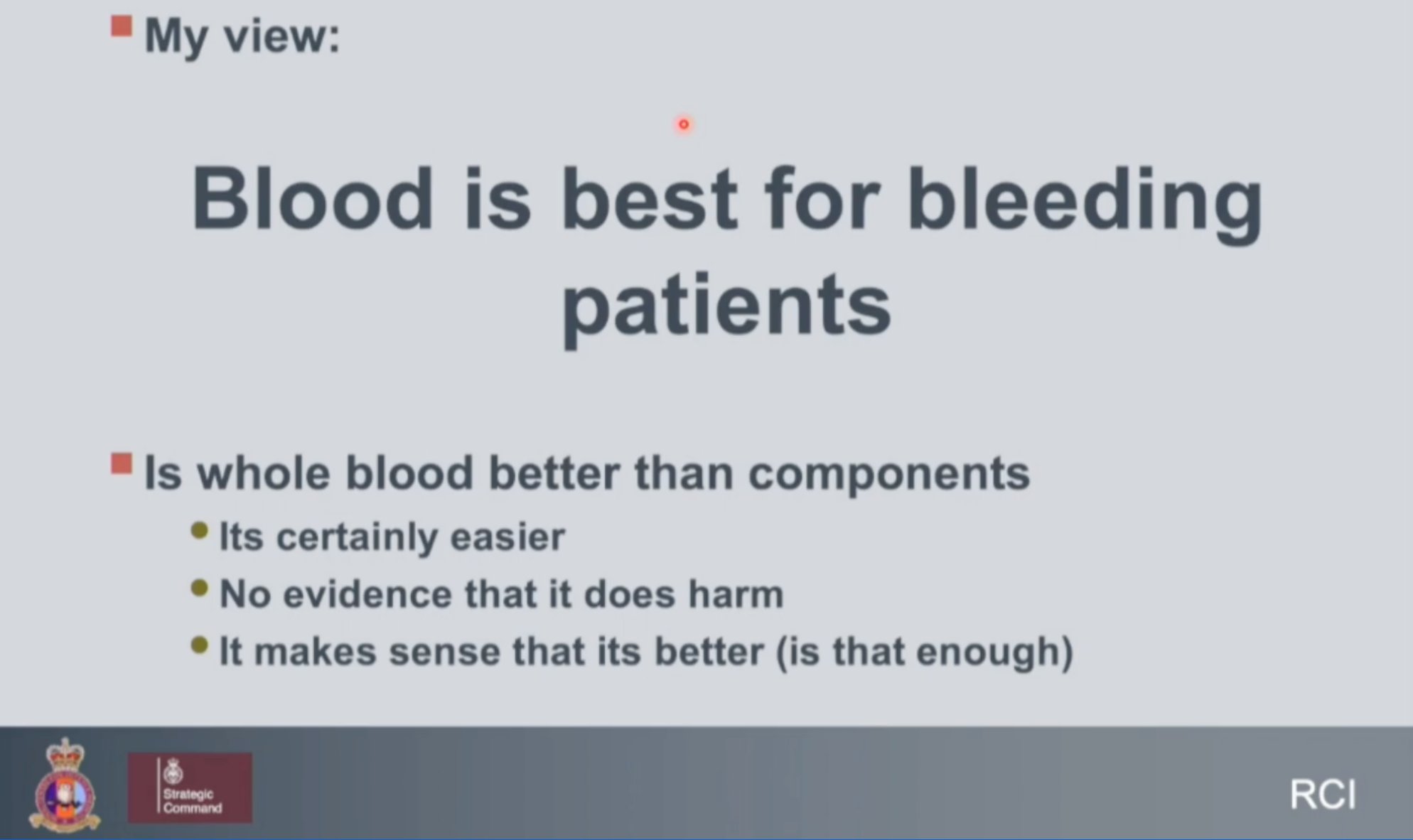 My view:

Blood is best for bleeding patients

Is whole blood better than components

Its certainly easier

No evidence that it does harm

It makes sense that its better (is that enough)

Strategic Command

RCI